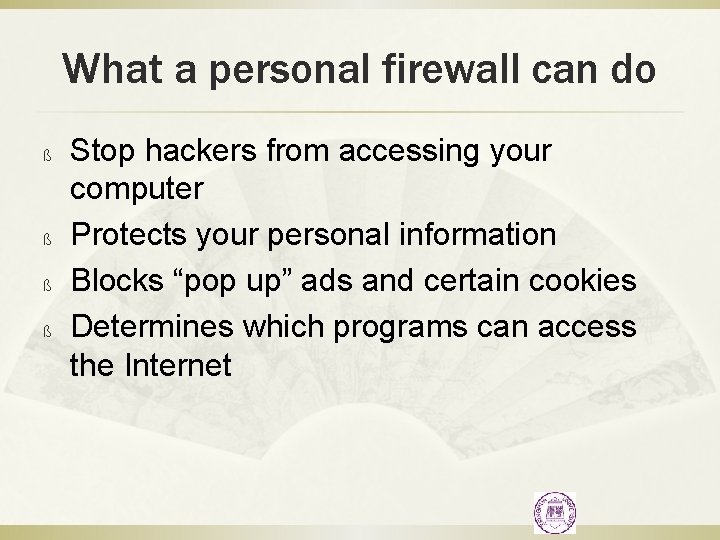 What a personal firewall can do

ß Stop hackers from accessing your computer

ß Protects your personal information

ß Blocks “pop up” ads and certain cookies

ß Determines which programs can access the Internet